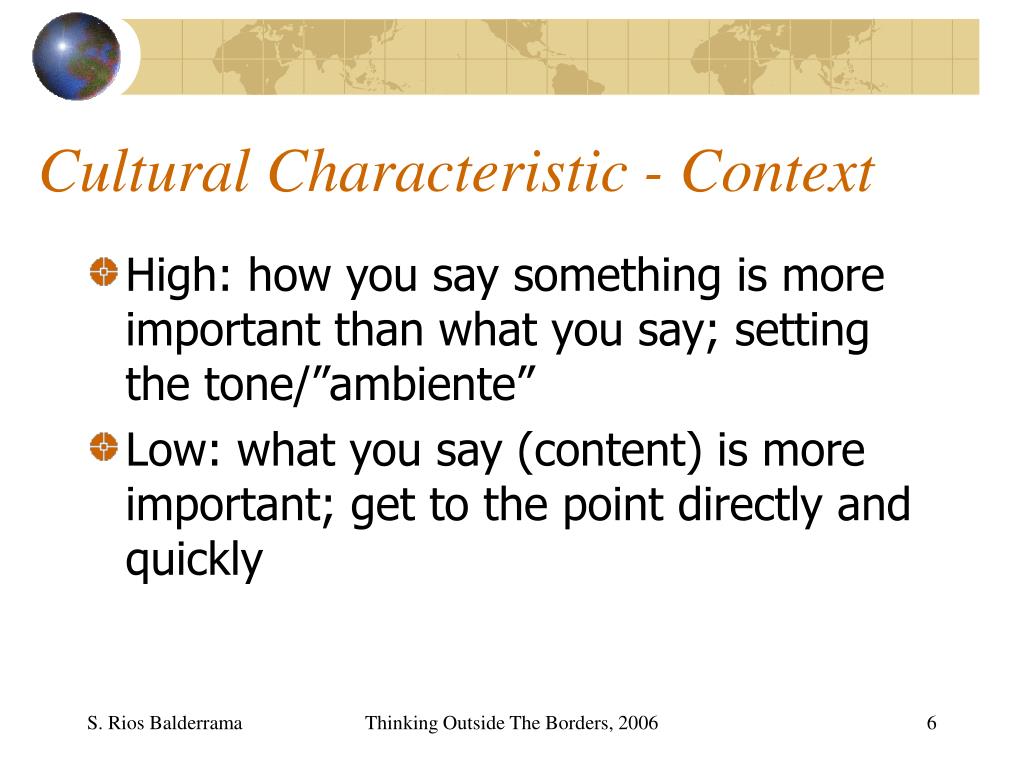 Cultural Characteristic - Context

High: how you say something is more important than what you say; setting the tone/”ambiente”

Low: what you say (content) is more important; get to the point directly and quickly

S. Rios Balderrama

Thinking Outside The Borders, 2006

6